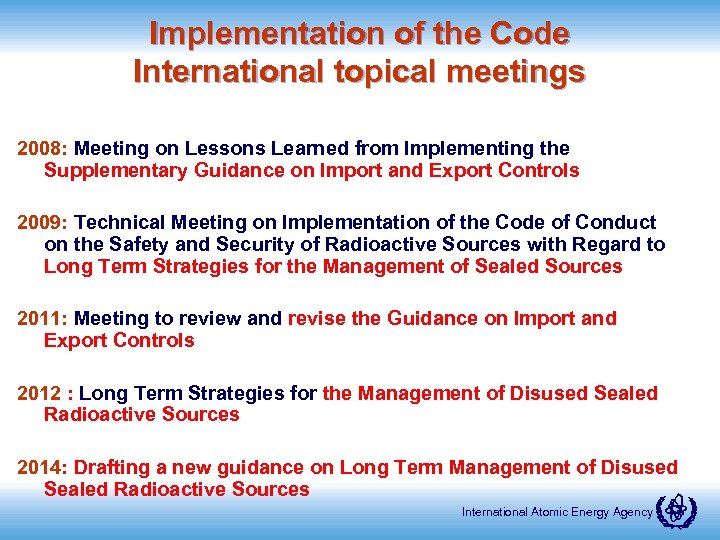 Implementation of the Code
International topical meetings

2008: Meeting on Lessons Learned from Implementing the Supplementary Guidance on Import and Export Controls

2009: Technical Meeting on Implementation of the Code of Conduct on the Safety and Security of Radioactive Sources with Regard to Long Term Strategies for the Management of Sealed Sources

2011: Meeting to review and revise the Guidance on Import and Export Controls

2012 : Long Term Strategies for the Management of Disused Sealed Radioactive Sources

2014: Drafting a new guidance on Long Term Management of Disused Sealed Radioactive Sources

International Atomic Energy Agency